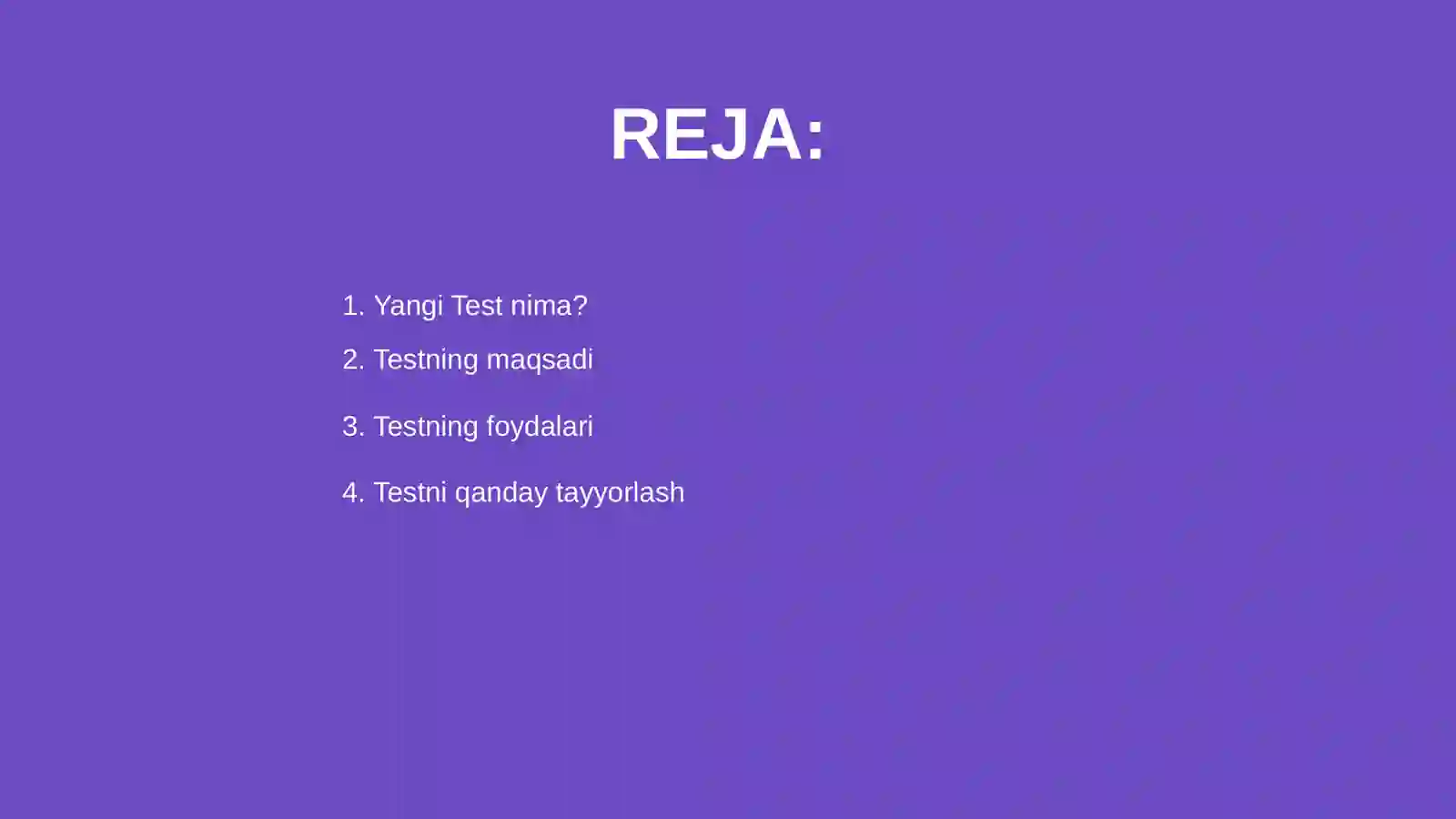 REJA:

1. Yangi Test nima?
2. Testning maqsadi
3. Testning foydalari
4. Testni qanday tayyorlash